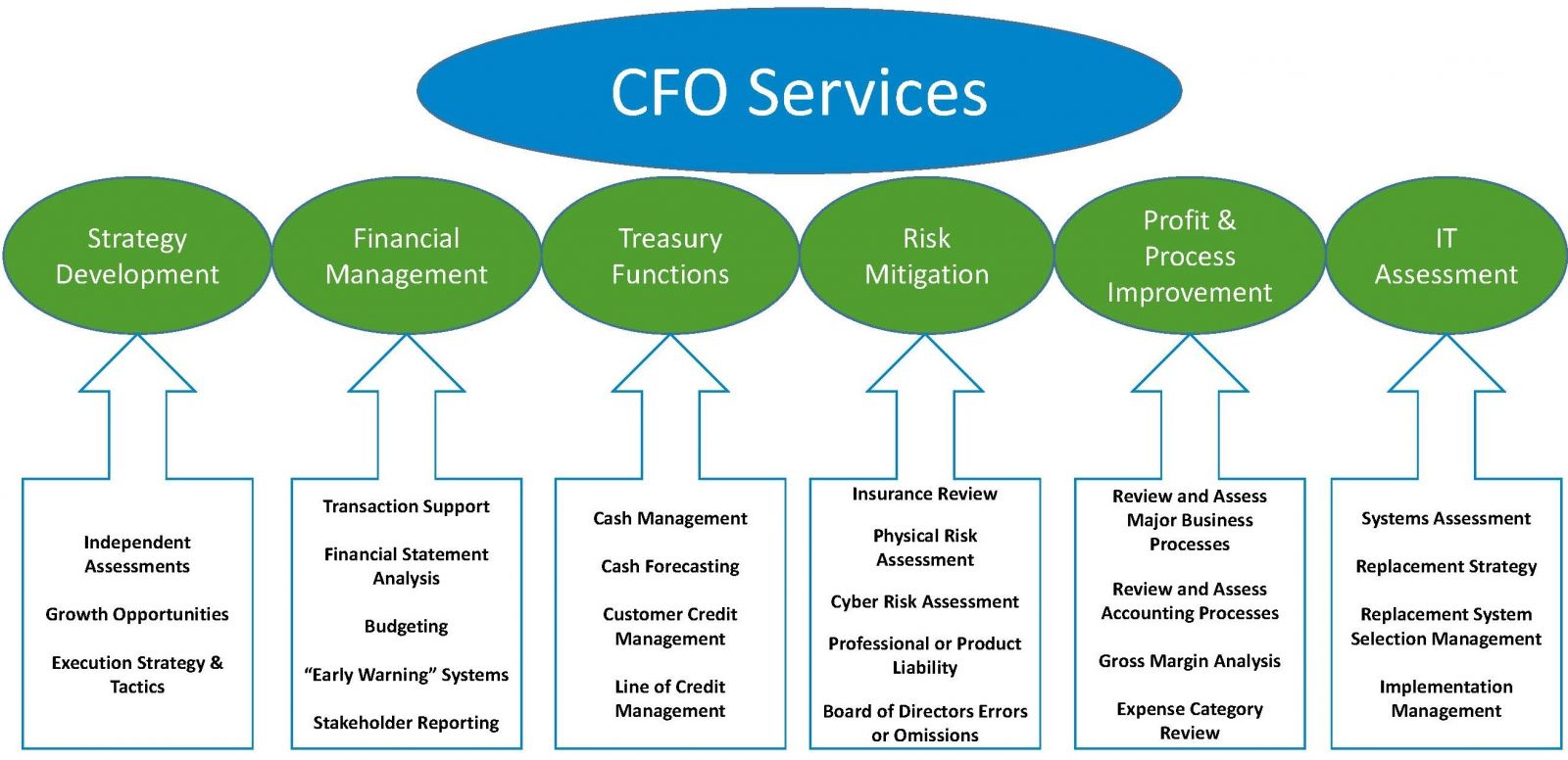 CFO Services

Strategy Development

Financial Management

Treasury Functions

Risk Mitigation

Profit & Process Improvement

IT Assessment

Independent Assessments

Growth Opportunities

Execution Strategy & Tactics

Transaction Support

Financial Statement Analysis

Budgeting

“Early Warning” Systems

Stakeholder Reporting

Cash Management

Cash Forecasting

Customer Credit Management

Line of Credit Management

Insurance Review

Physical Risk Assessment

Cyber Risk Assessment

Professional or Product Liability

Board of Directors Errors or Omissions

Review and Assess Major Business Processes

Review and Assess Accounting Processes

Gross Margin Analysis

Expense Category Review

Systems Assessment

Replacement Strategy

Replacement System Selection Management

Implementation Management